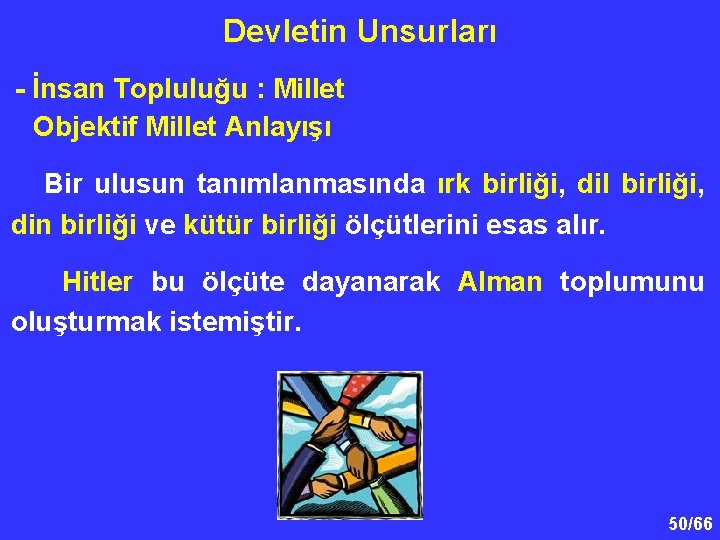 Devletin Unsurları

- İnsan Topluluğu : Millet
Objektif Millet Anlayışı

Bir ulusun tanımlanmasında ırk birliği, dil birliği, din birliği ve kütür birliği ölçütlerini esas alır.

Hitler bu ölçüte dayanarak Alman toplumunu oluşturmak istemiştir.

50/66